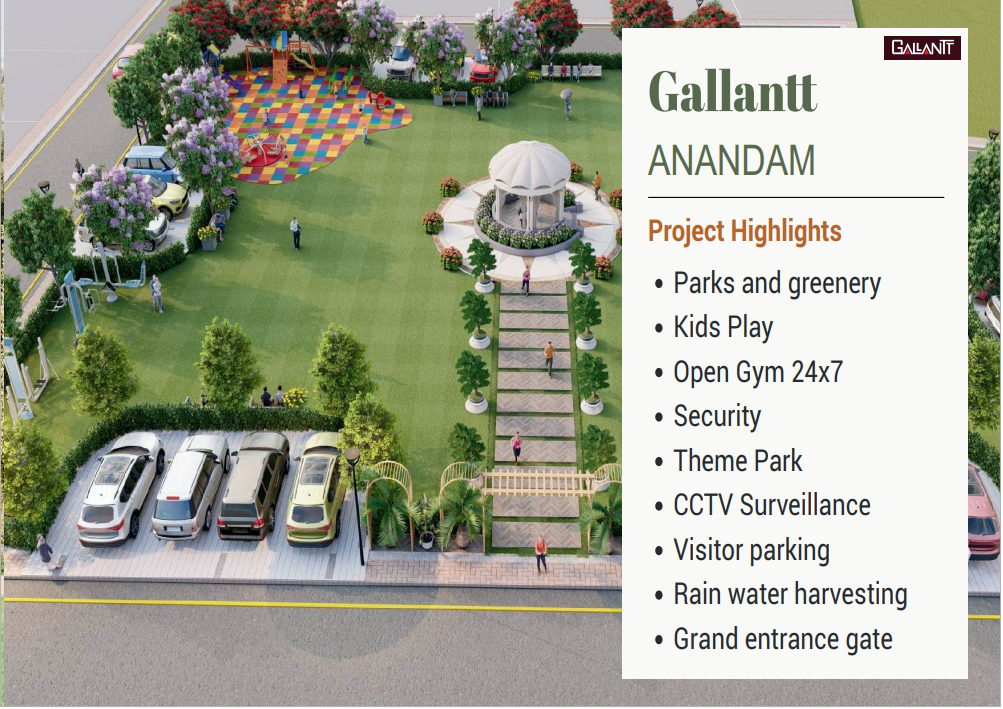 GALLANTT

Gallantt
ANANDAM

Project Highlights

• Parks and greenery
• Kids Play
• Open Gym 24x7
• Security
• Theme Park
• CCTV Surveillance
• Visitor parking
• Rain water harvesting
• Grand entrance gate